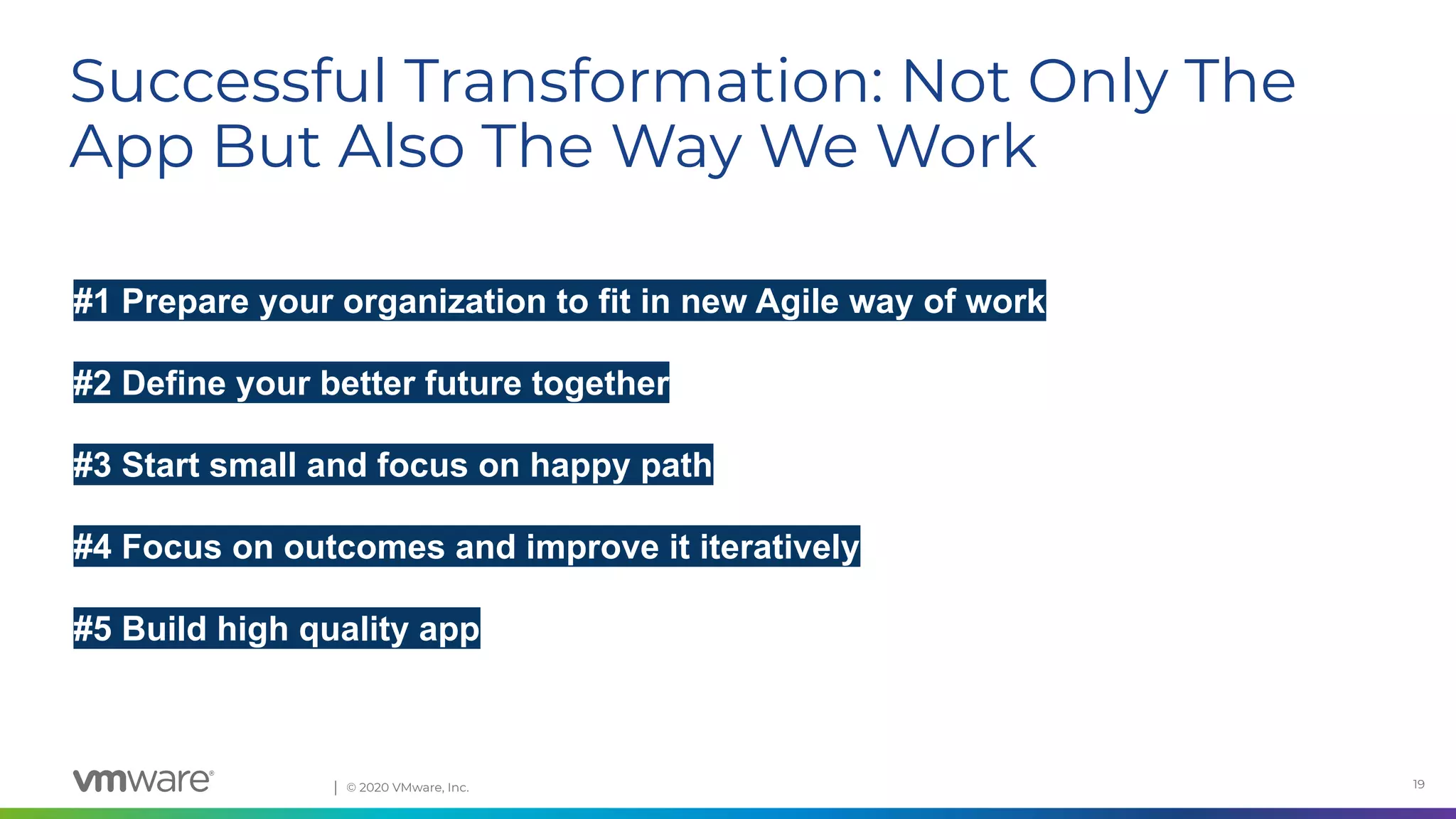 Successful Transformation: Not Only The App But Also The Way We Work

#1 Prepare your organization to fit in new Agile way of work

#2 Define your better future together

#3 Start small and focus on happy path

#4 Focus on outcomes and improve it iteratively

#5 Build high quality app

vmware®

| © 2020 VMware, Inc.

19